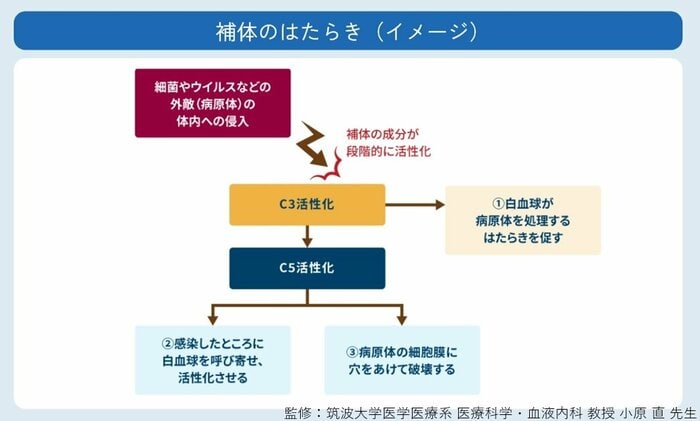 補体のはたらき（イメージ）

細菌やウイルスなどの外敵（病原体）の体内への侵入

補体の成分が段階的に活性化

C3活性化

①白血球が病原体を処理するはたらきを促す

C5活性化

②感染したところに白血球を呼び寄せ、活性化させる

③病原体の細胞膜に穴をあけて破壊する

監修：筑波大学医学医療系 医療科学・血液内科 教授 小原 直 先生